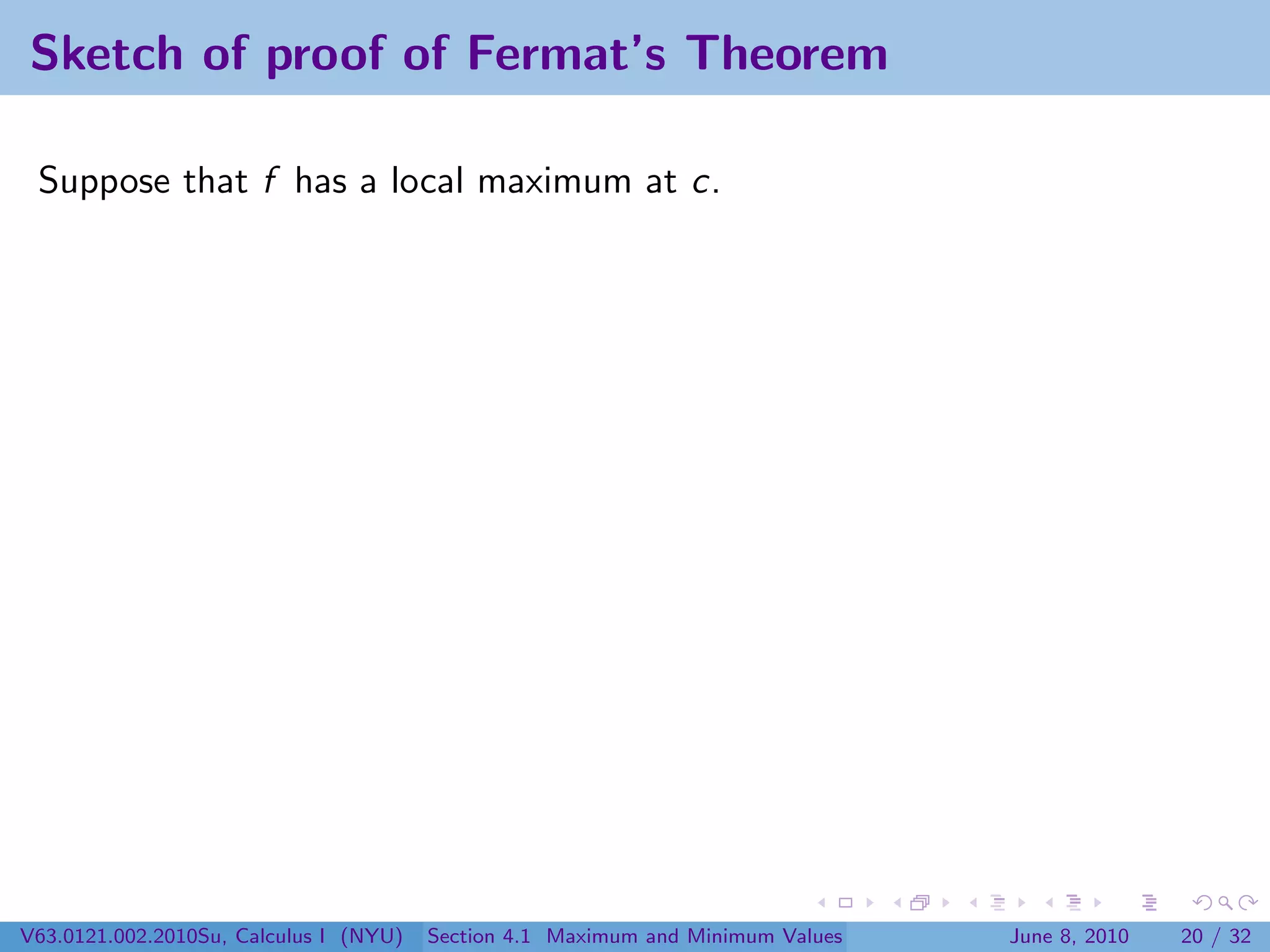 Sketch of proof of Fermat's Theorem

Suppose that $f$ has a local maximum at $c$.

V63.0121.002.2010Su, Calculus I (NYU) Section 4.1 Maximum and Minimum Values June 8, 2010 20 / 32